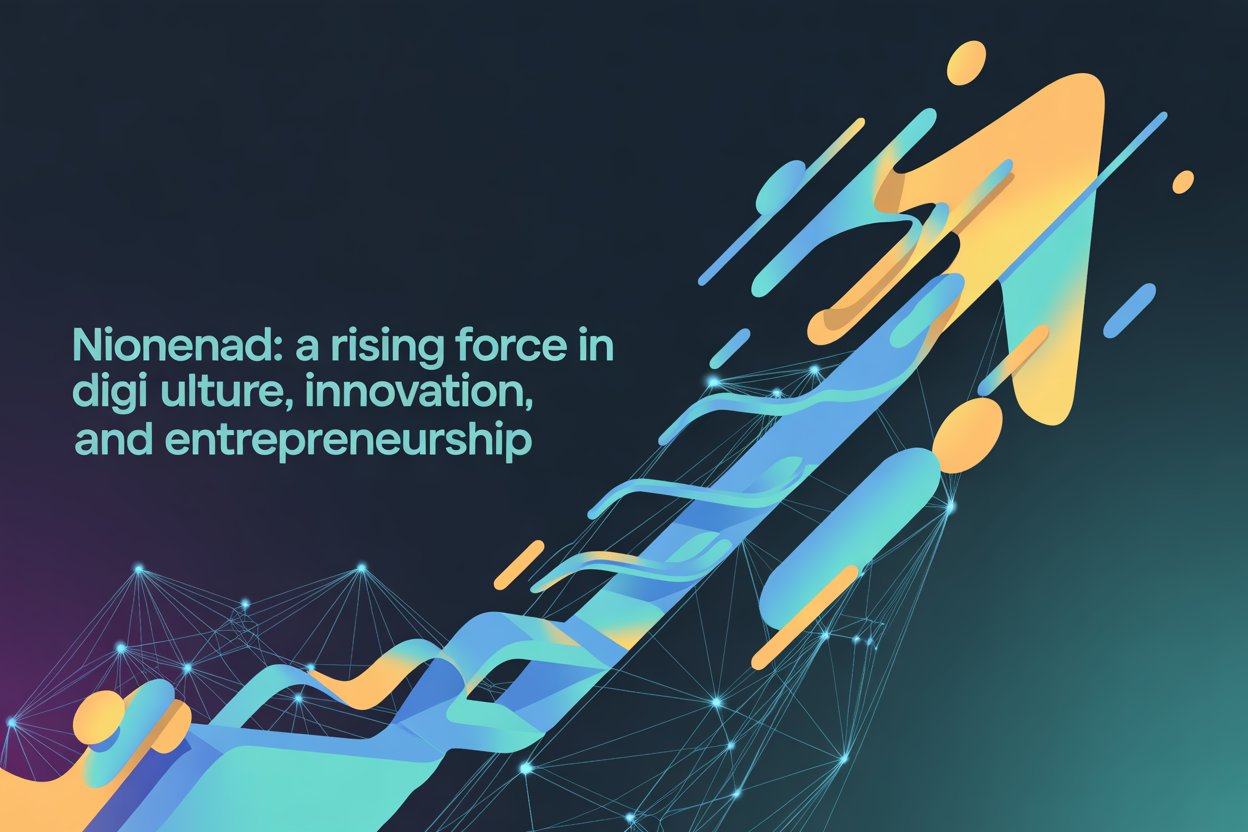 Nionenad: a rising force in digi ulture, innovation, and entrepreneurship